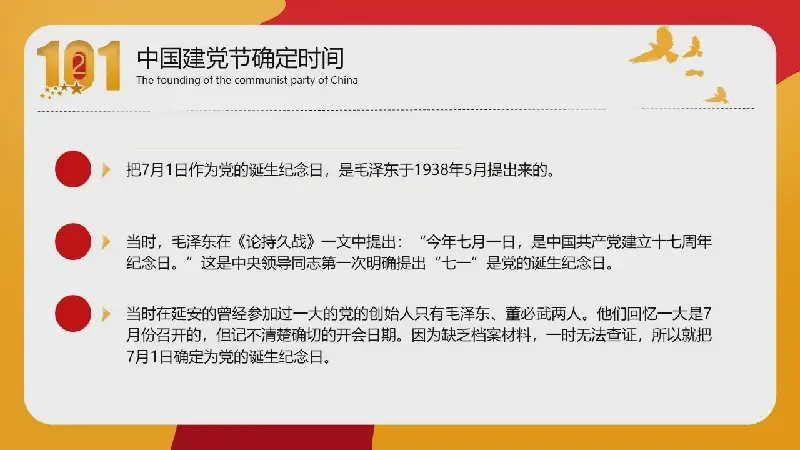 101

中国建党节确定时间

The founding of the communist party of China

把7月1日作为党的诞生纪念日，是毛泽东于1938年5月提出来的。

当时，毛泽东在《论持久战》一文中提出：“今年七月一日，是中国共产党建立十七周年纪念日。”这是中央领导同志第一次明确提出“七一”是党的诞生纪念日。

当时在延安的曾经参加过一大的党的创始人只有毛泽东、董必武两人。他们回忆一大是7月份召开的，但记不清楚确切的开会日期。因为缺乏档案材料，一时无法查证，所以就把7月1日确定为党的诞生纪念日。